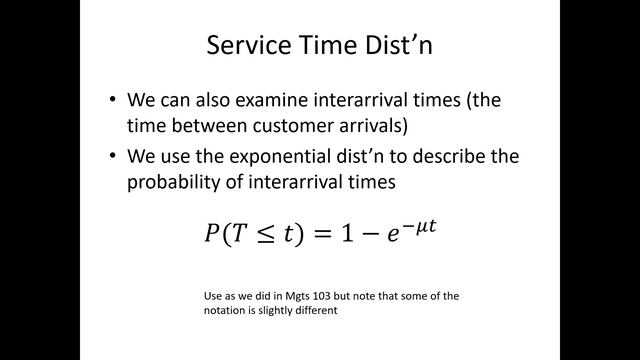 Service Time Dist’n

• We can also examine interarrival times (the time between customer arrivals)

• We use the exponential dist’n to describe the probability of interarrival times

$P(T \leq t) = 1 - e^{-\mu t}$

Use as we did in Mgts 103 but note that some of the notation is slightly different